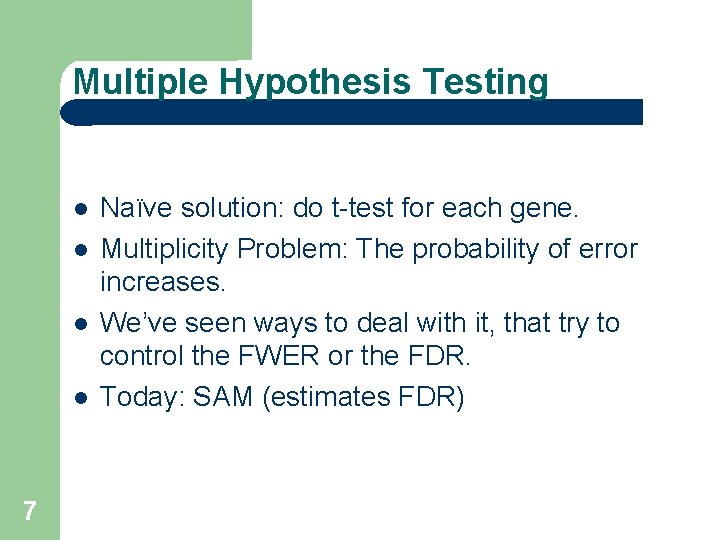 Multiple Hypothesis Testing

- Naïve solution: do t-test for each gene.
- Multiplicity Problem: The probability of error increases.
- We've seen ways to deal with it, that try to control the FWER or the FDR.
- Today: SAM (estimates FDR)

7